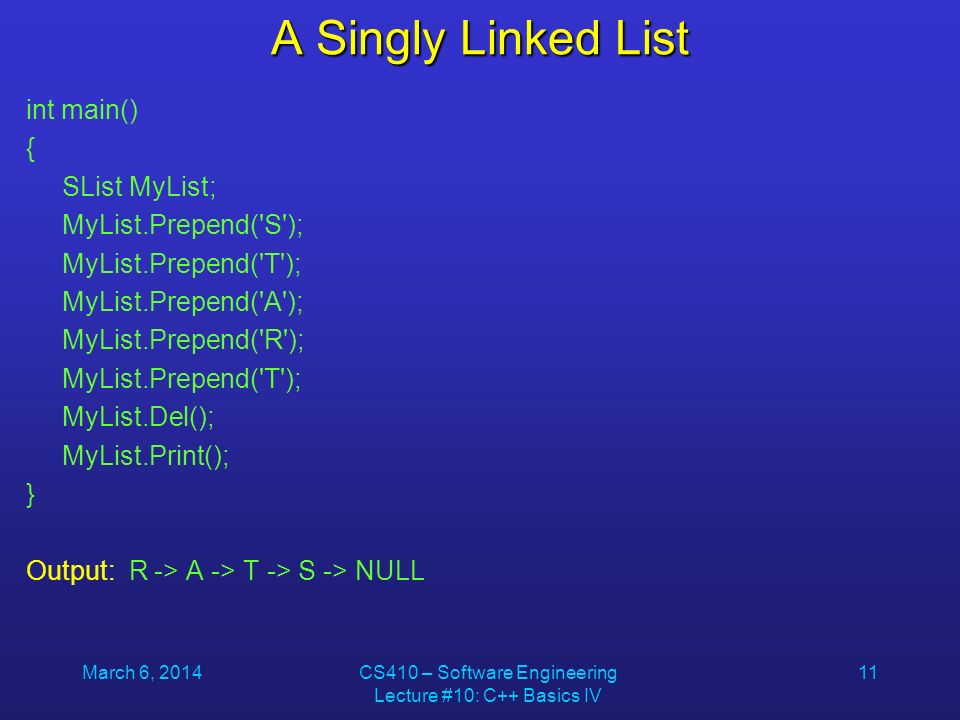 A Singly Linked List

int main()
{
SList MyList;
MyList.Prepend('S');
MyList.Prepend('T');
MyList.Prepend('A');
MyList.Prepend('R');
MyList.Prepend('T');
MyList.Del();
MyList.Print();
}

Output: R -> A -> T -> S -> NULL

March 6, 2014

CS410 – Software Engineering
Lecture #10: C++ Basics IV

11